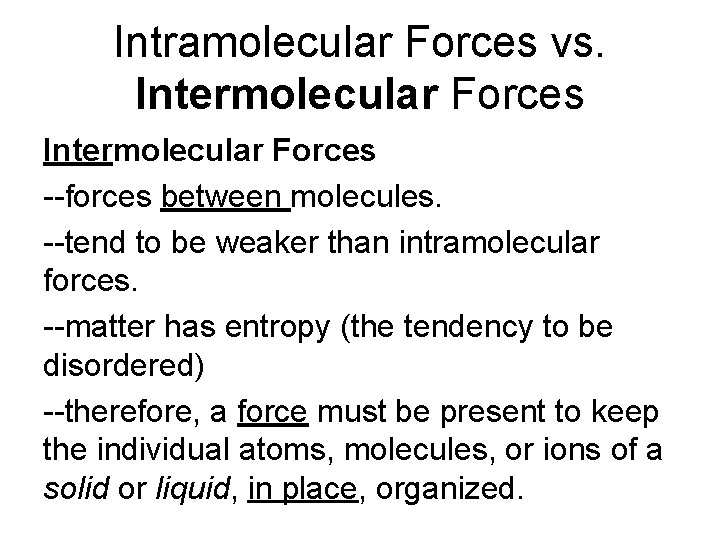 Intramolecular Forces vs. Intermolecular Forces

Intermolecular Forces

--forces between molecules.

--tend to be weaker than intramolecular forces.

--matter has entropy (the tendency to be disordered)

--therefore, a force must be present to keep the individual atoms, molecules, or ions of a solid or liquid, in place, organized.